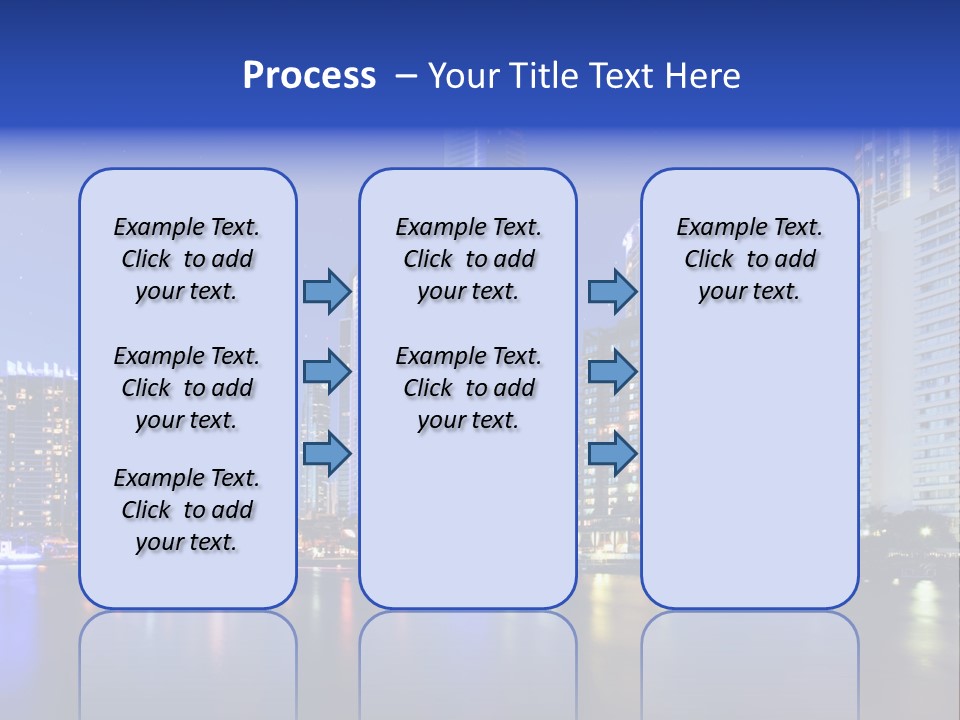 Process – Your Title Text Here

Example Text. Click to add your text.

Example Text. Click to add your text.

Example Text. Click to add your text.

Example Text. Click to add your text.

Example Text. Click to add your text.

Example Text. Click to add your text.